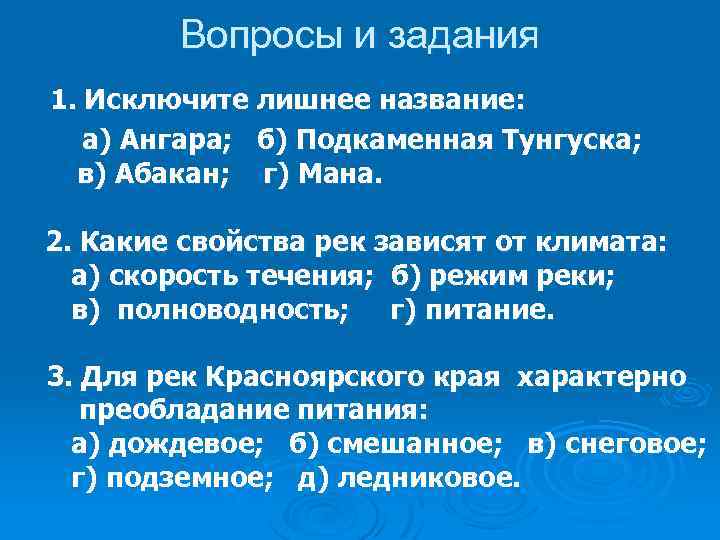 Вопросы и задания

1. Исключите лишнее название:

а) Ангара; б) Подкаменная Тунгуска;
в) Абакан; г) Мана.

2. Какие свойства рек зависят от климата:
а) скорость течения; б) режим реки;
в) полноводность; г) питание.

3. Для рек Красноярского края характерно преобладание питания:
а) дождевое; б) смешанное; в) снеговое;
г) подземное; д) ледниковое.